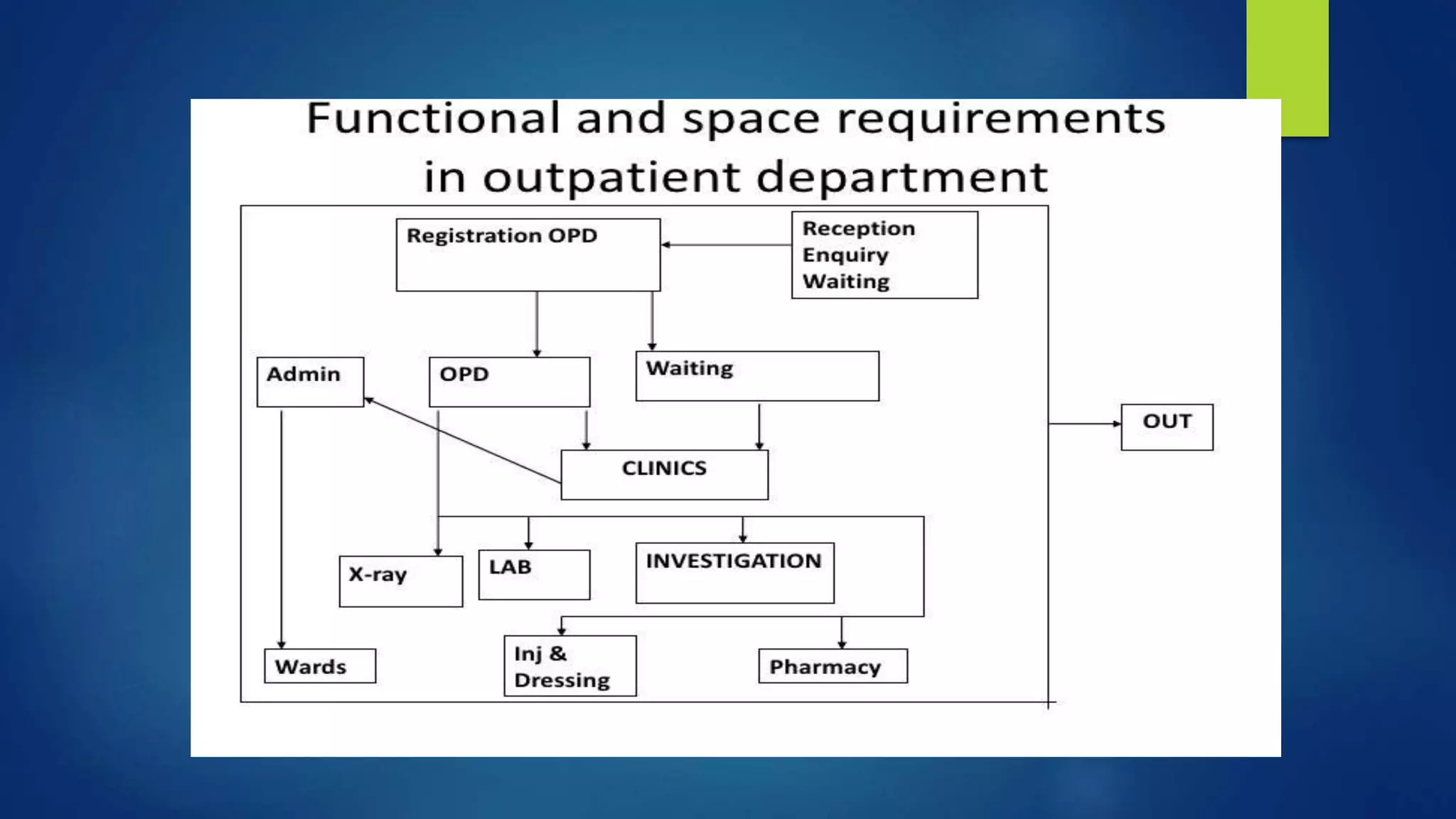 Functional and space requirements in outpatient department

Registration OPD

Reception
Enquiry
Waiting

Admin

OPD

Waiting

OUT

CLINICS

X-ray

LAB

INVESTIGATION

Wards

Inj & Dressing

Pharmacy